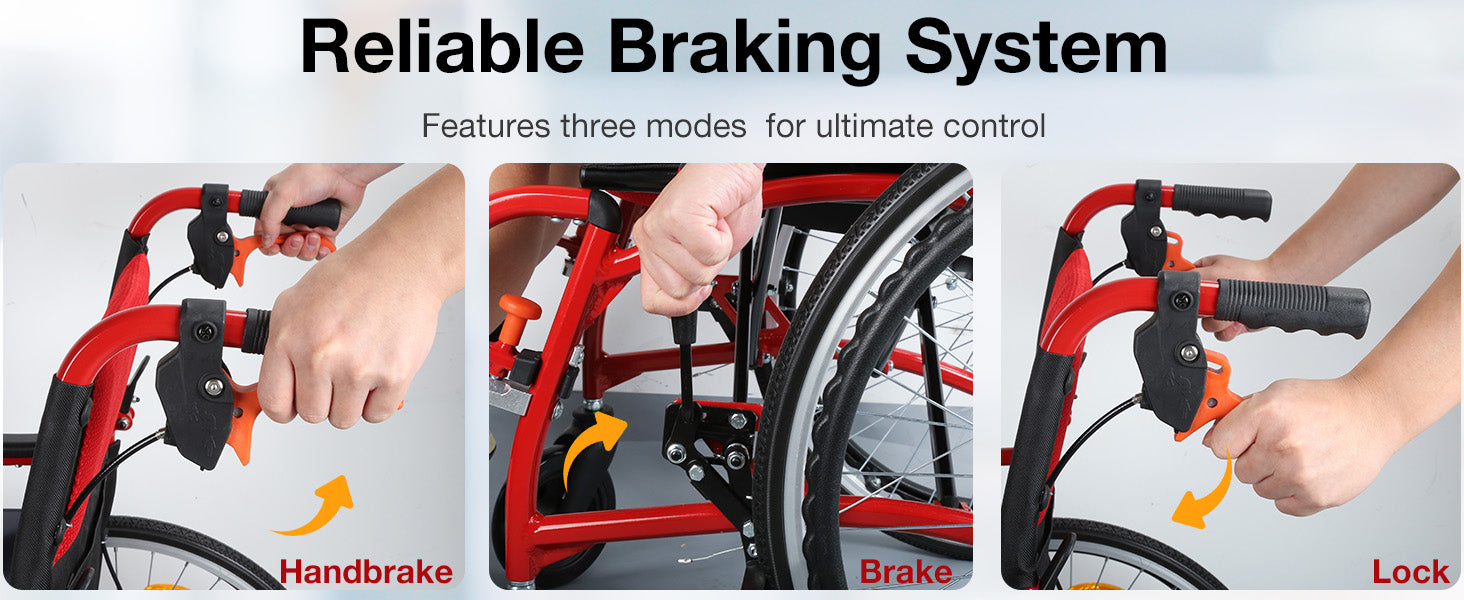 Reliable Braking System

Features three modes  for ultimate control

Handbrake

Brake

Lock